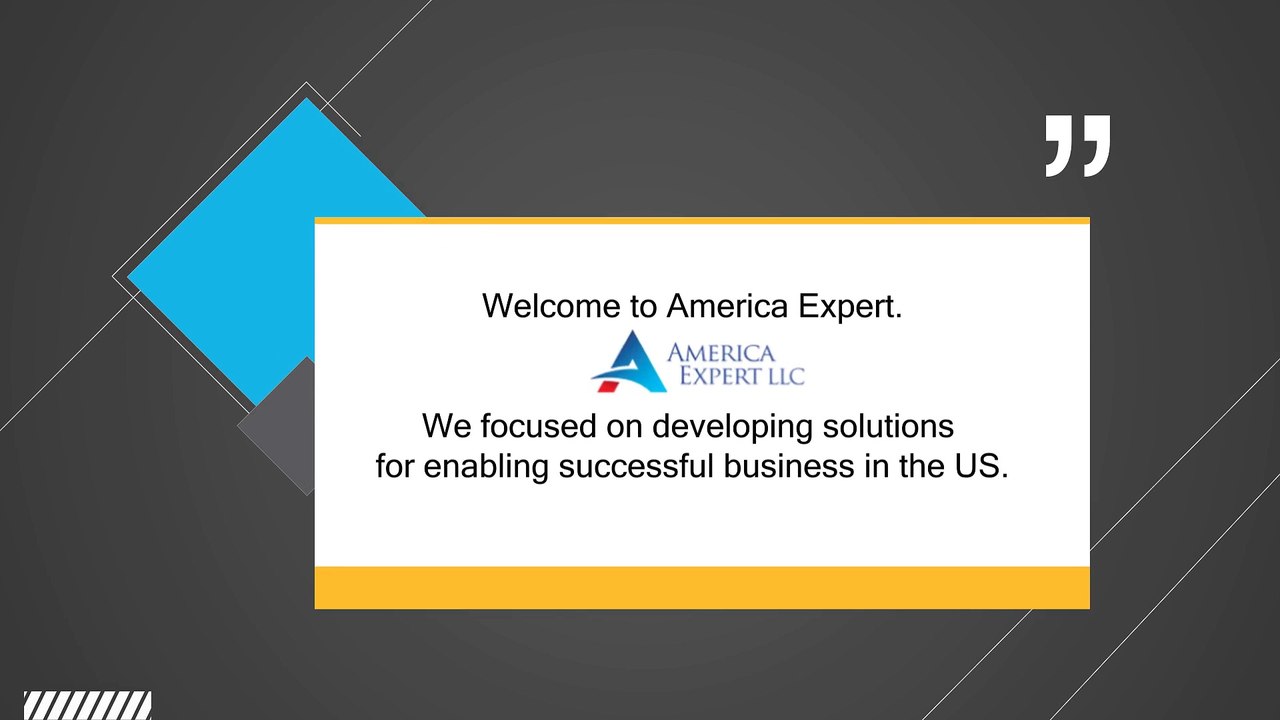 Welcome to America Expert.

AMERICA
EXPERT LLC

We focused on developing solutions for enabling successful business in the US.